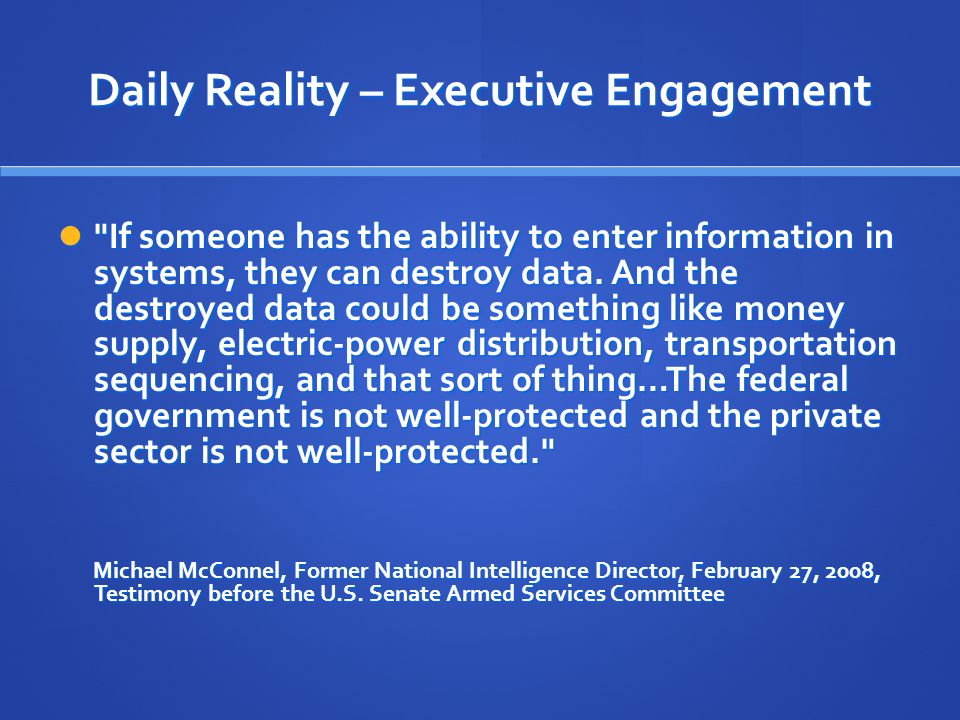 Daily Reality – Executive Engagement

"If someone has the ability to enter information in systems, they can destroy data. And the destroyed data could be something like money supply, electric-power distribution, transportation sequencing, and that sort of thing…The federal government is not well-protected and the private sector is not well-protected."

Michael McConnel, Former National Intelligence Director, February 27, 2008, Testimony before the U.S. Senate Armed Services Committee